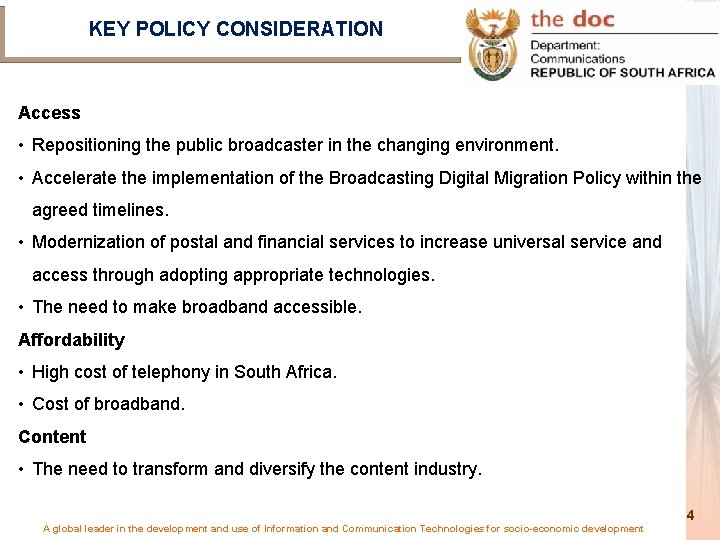 KEY POLICY CONSIDERATION

the doc

Department:
Communications
REPUBLIC OF SOUTH AFRICA

Access

• Repositioning the public broadcaster in the changing environment.

• Accelerate the implementation of the Broadcasting Digital Migration Policy within the agreed timelines.

• Modernization of postal and financial services to increase universal service and access through adopting appropriate technologies.

• The need to make broadband accessible.

Affordability

• High cost of telephony in South Africa.

• Cost of broadband.

Content

• The need to transform and diversify the content industry.

4

A global leader in the development and use of Information and Communication Technologies for socio-economic development